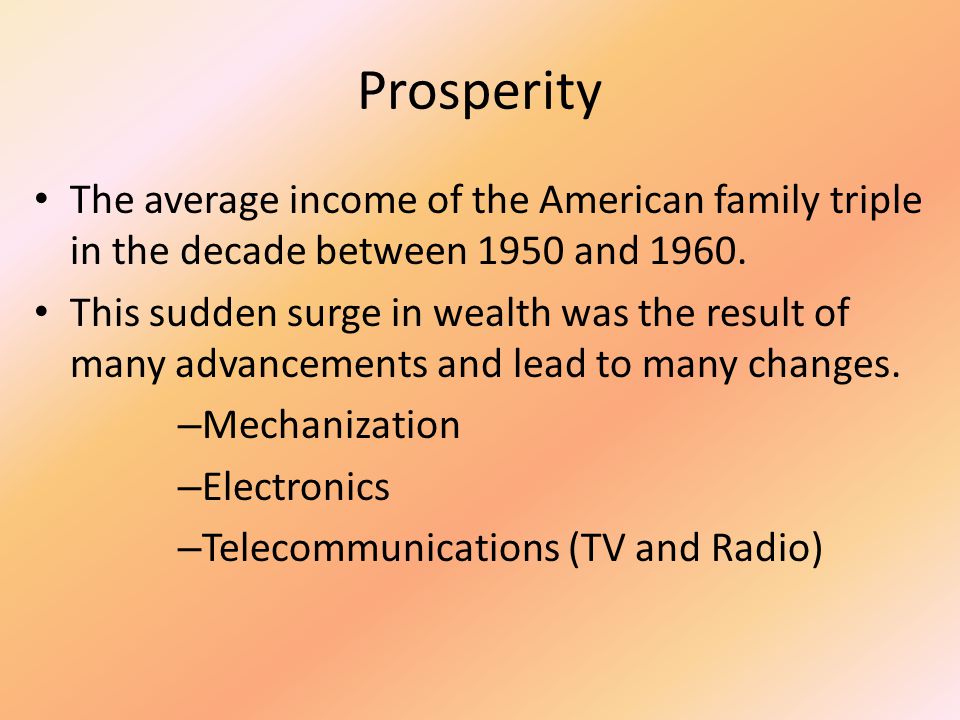 Prosperity

• The average income of the American family triple in the decade between 1950 and 1960.

• This sudden surge in wealth was the result of many advancements and lead to many changes.

–Mechanization

–Electronics

–Telecommunications (TV and Radio)